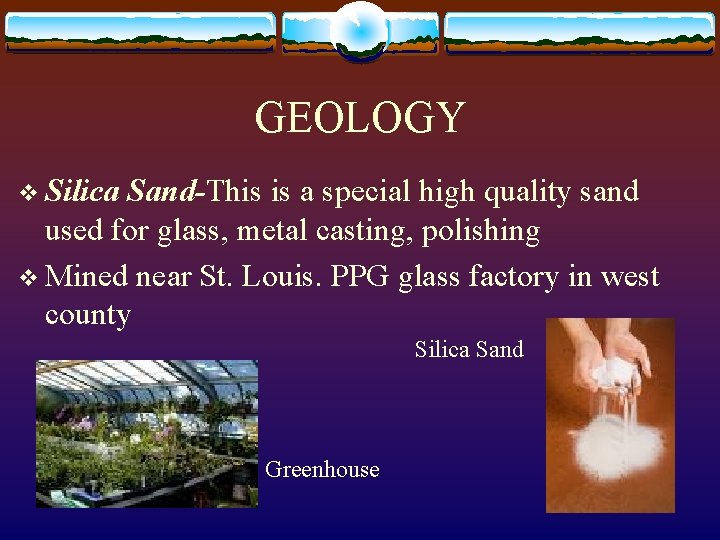 GEOLOGY

❖ Silica Sand-This is a special high quality sand used for glass, metal casting, polishing

❖ Mined near St. Louis. PPG glass factory in west county

Silica Sand

Greenhouse